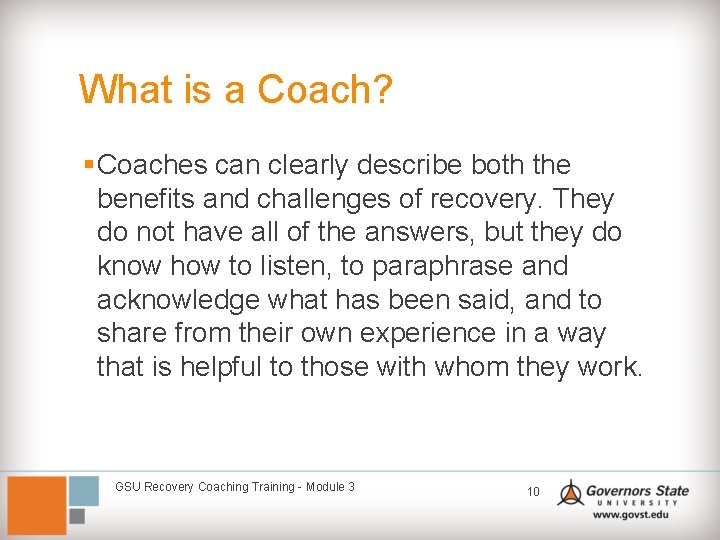 What is a Coach?

▪ Coaches can clearly describe both the benefits and challenges of recovery. They do not have all of the answers, but they do know how to listen, to paraphrase and acknowledge what has been said, and to share from their own experience in a way that is helpful to those with whom they work.

GSU Recovery Coaching Training - Module 3

10

Governors State UNIVERSITY
www.govst.edu